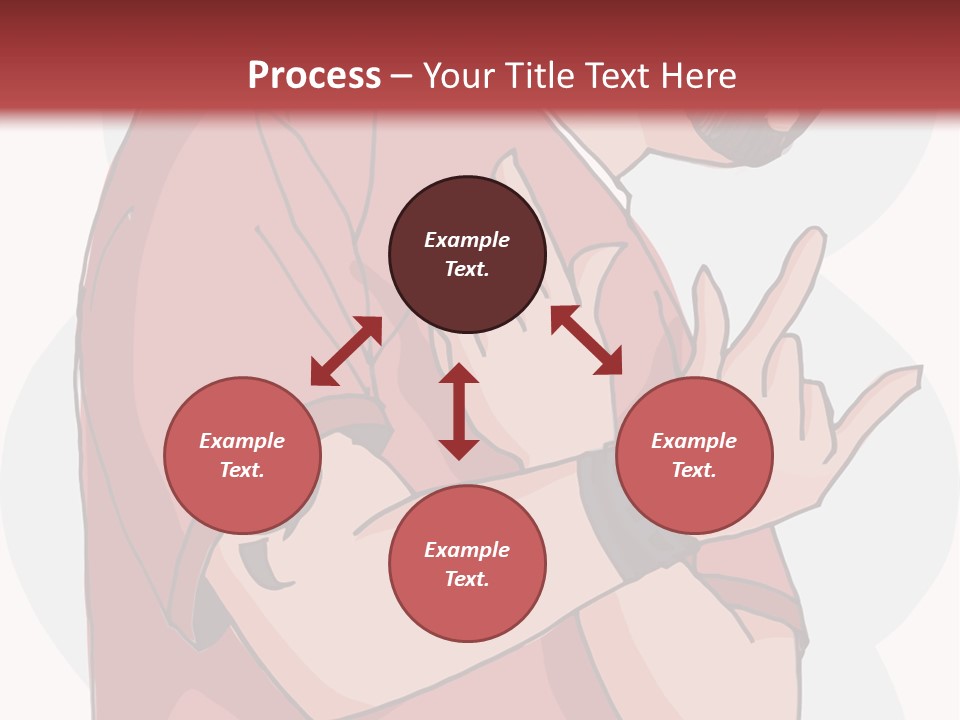 Process – Your Title Text Here

Example Text.

Example Text.

Example Text.

Example Text.